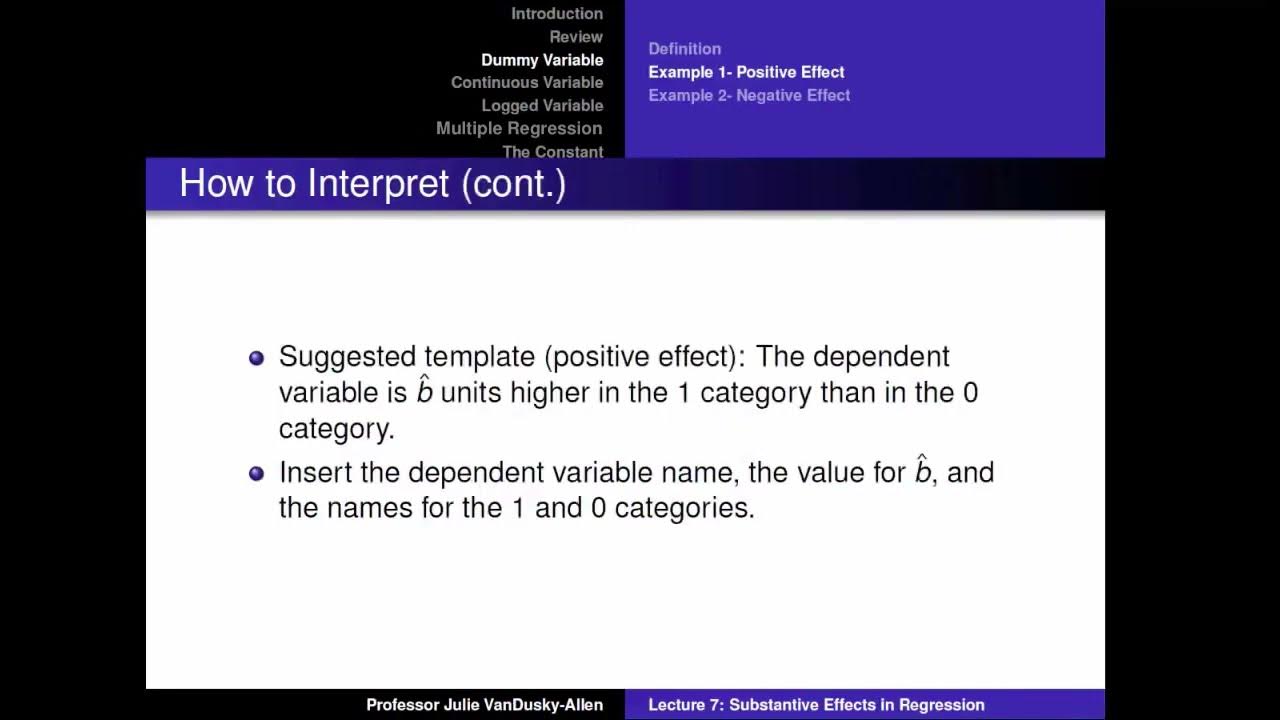 Introduction
Review
Dummy Variable
Continuous Variable
Logged Variable
Multiple Regression
The Constant

Definition
Example 1- Positive Effect
Example 2- Negative Effect

How to Interpret (cont.)

Suggested template (positive effect): The dependent variable is $\hat{b}$ units higher in the 1 category than in the 0 category.

Insert the dependent variable name, the value for $\hat{b}$, and the names for the 1 and 0 categories.

Professor Julie VanDusky-Allen

Lecture 7: Substantive Effects in Regression